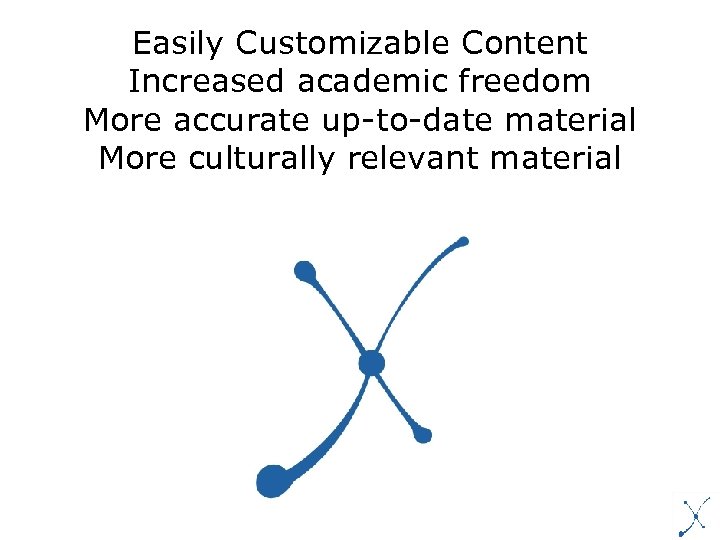 Easily Customizable Content
Increased academic freedom
More accurate up-to-date material
More culturally relevant material